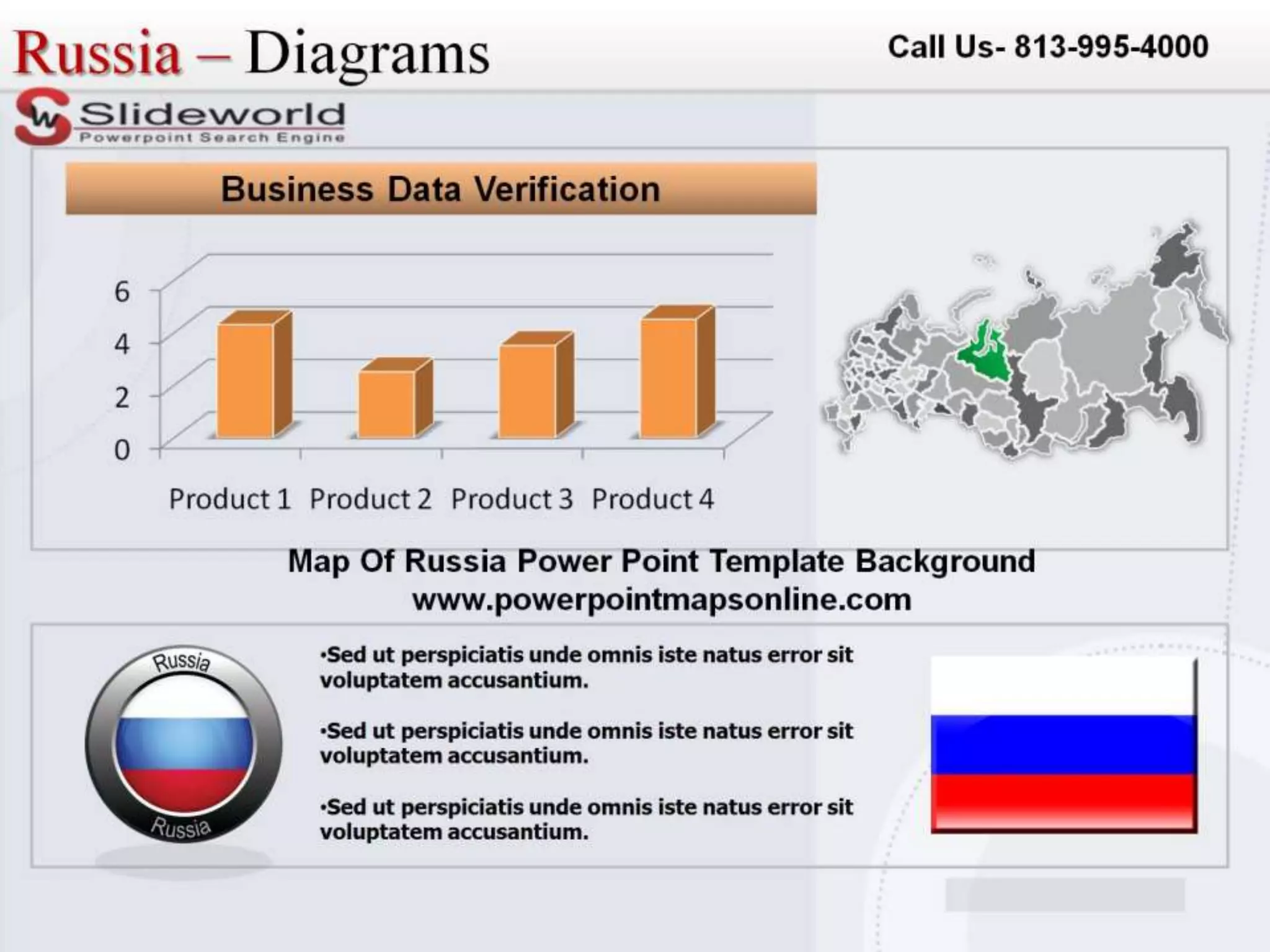 Russia – Diagrams

Call Us- 813-995-4000

Slideworld
Powerpoint Search Engine

Business Data Verification

6
4
2
0

Product 1 Product 2 Product 3 Product 4

Map Of Russia Power Point Template Background
www.powerpointmapsonline.com

Russia
Russia

•Sed ut perspiciatis unde omnis iste natus error sit voluptatem accusantium.

•Sed ut perspiciatis unde omnis iste natus error sit voluptatem accusantium.

•Sed ut perspiciatis unde omnis iste natus error sit voluptatem accusantium.